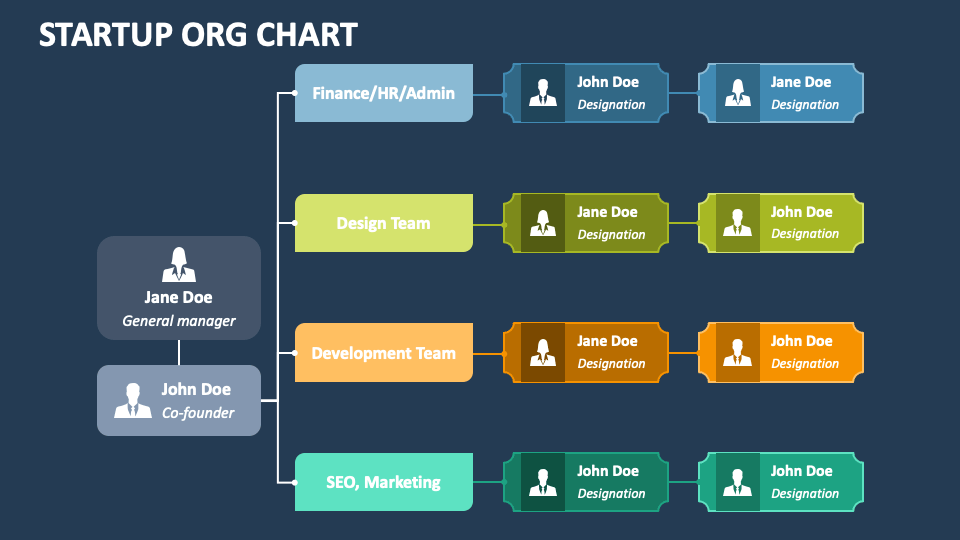 STARTUP ORG CHART

Jane Doe
General manager

John Doe
Co-founder

Finance/HR/Admin

John Doe
Designation

Jane Doe
Designation

Design Team

Jane Doe
Designation

John Doe
Designation

Development Team

Jane Doe
Designation

John Doe
Designation

SEO, Marketing

John Doe
Designation

John Doe
Designation